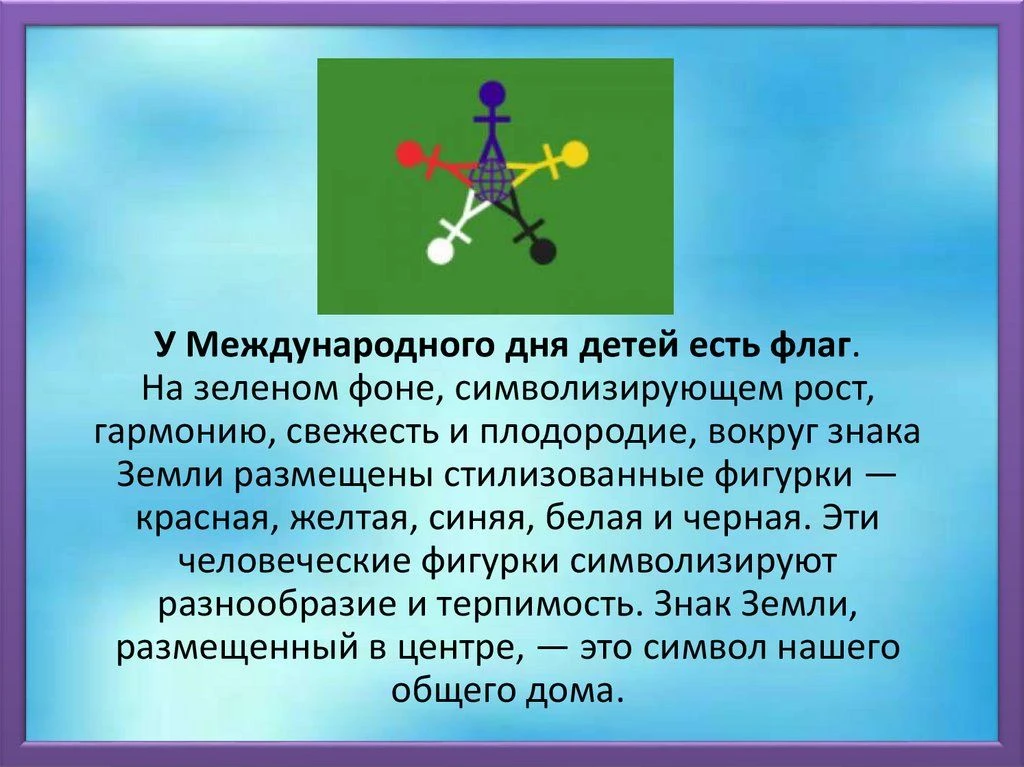 У Международного дня детей есть флаг.
На зеленом фоне, символизирующем рост, гармонию, свежесть и плодородие, вокруг знака Земли размещены стилизованные фигурки — красная, желтая, синяя, белая и черная. Эти человеческие фигурки символизируют разнообразие и терпимость. Знак Земли, размещенный в центре, — это символ нашего общего дома.